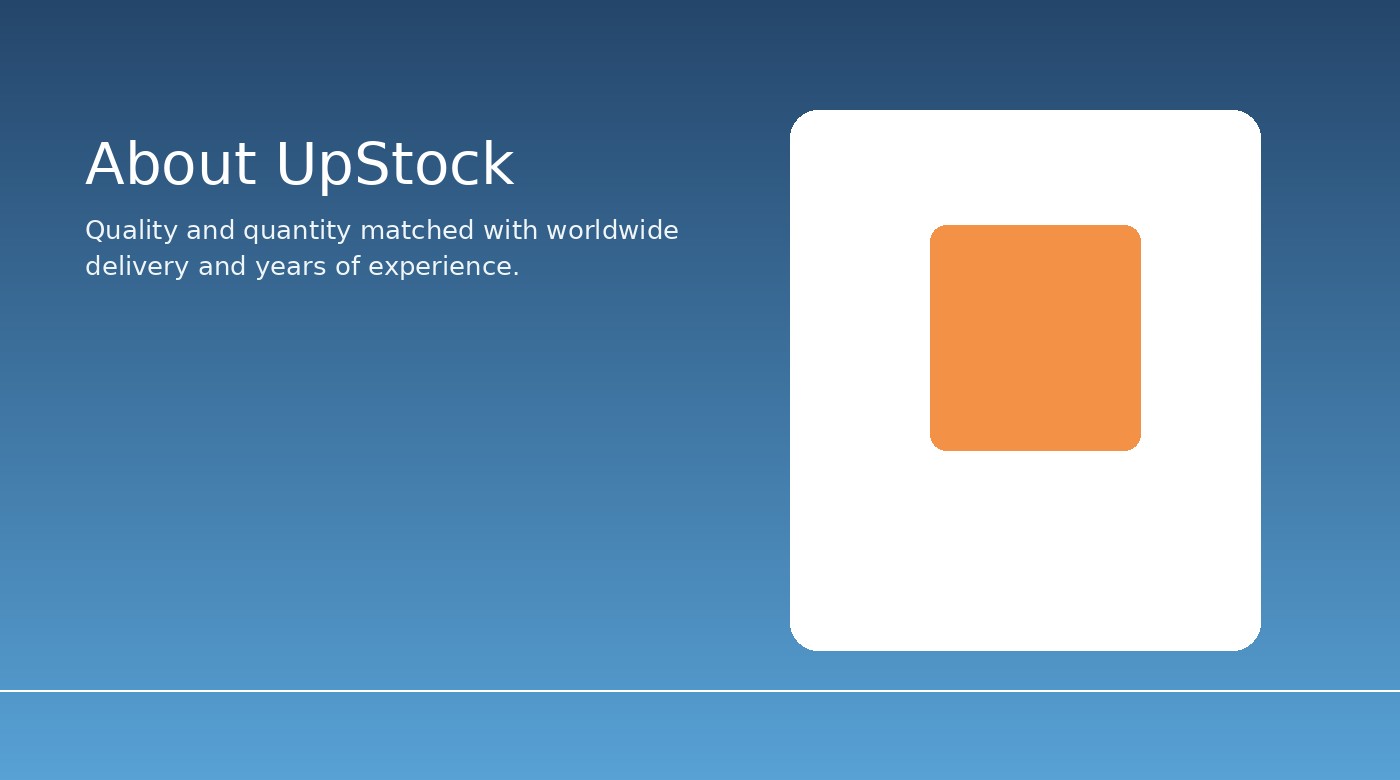 About UpStock

Quality and quantity matched with worldwide delivery and years of experience.